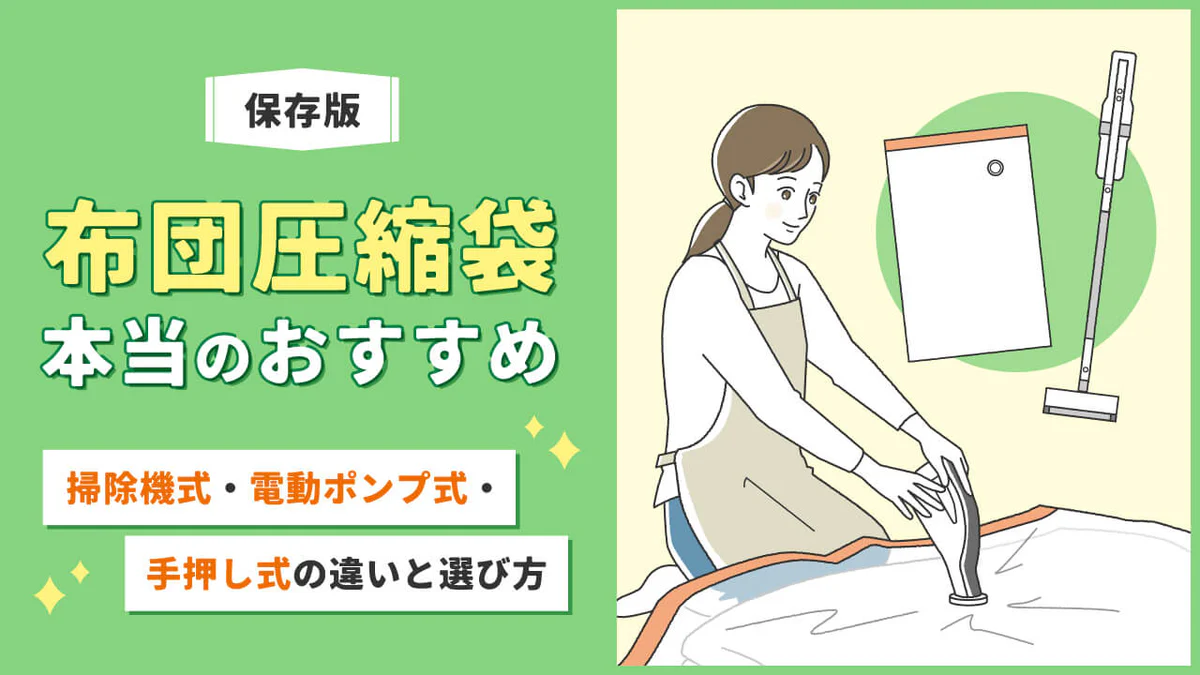 保存版

布団圧縮袋
本当のおすすめ

掃除機式・電動ポンプ式・
手押し式の違いと選び方